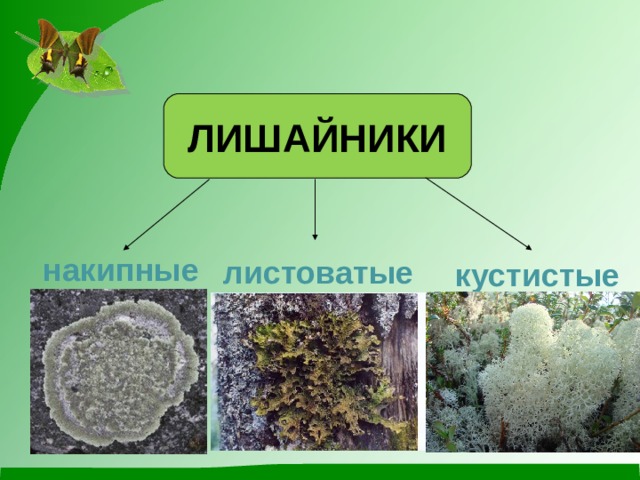 ЛИШАЙНИКИ

накипные

листоватые

кустистые